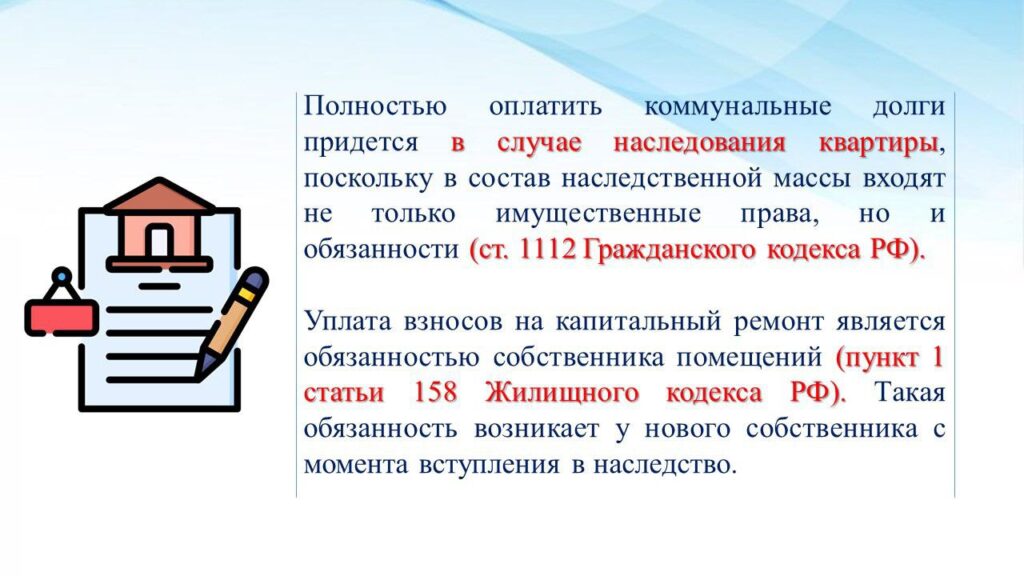 Полностью оплатить коммунальные долги придется в случае наследования квартиры, поскольку в состав наследственной массы входят не только имущественные права, но и обязанности (ст. 1112 Гражданского кодекса РФ).

Уплата взносов на капитальный ремонт является обязанностью собственника помещений (пункт 1 статьи 158 Жилищного кодекса РФ). Такая обязанность возникает у нового собственника с момента вступления в наследство.